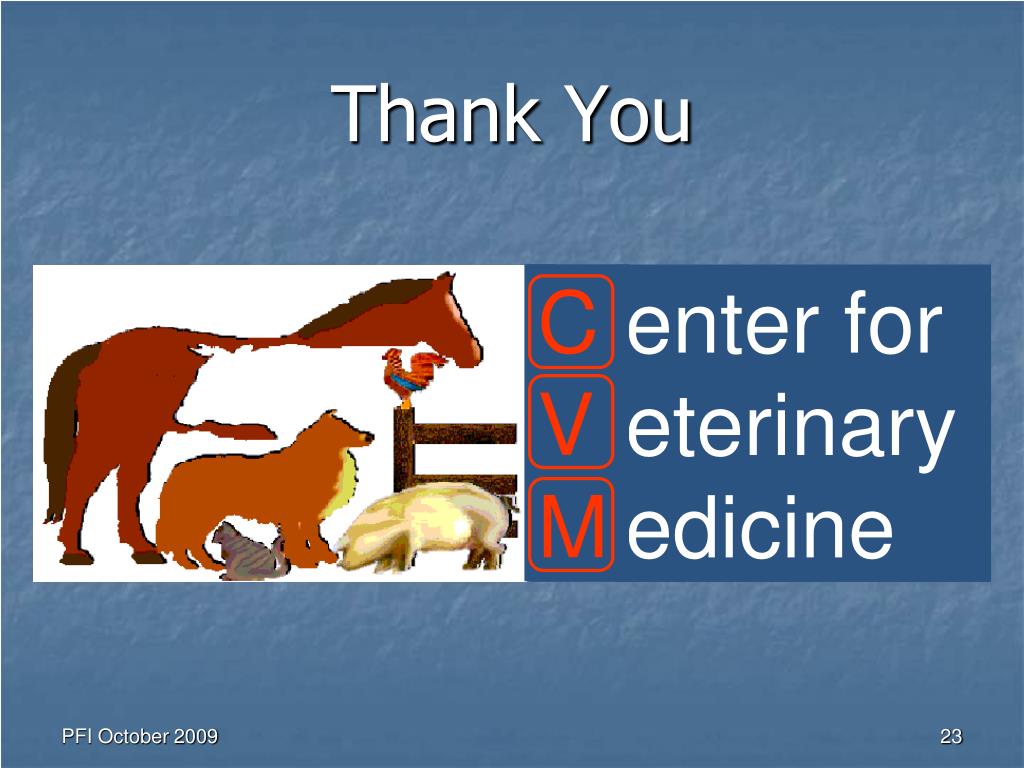 Thank You

C enter for
V eterinary
M edicine

PFI October 2009

23